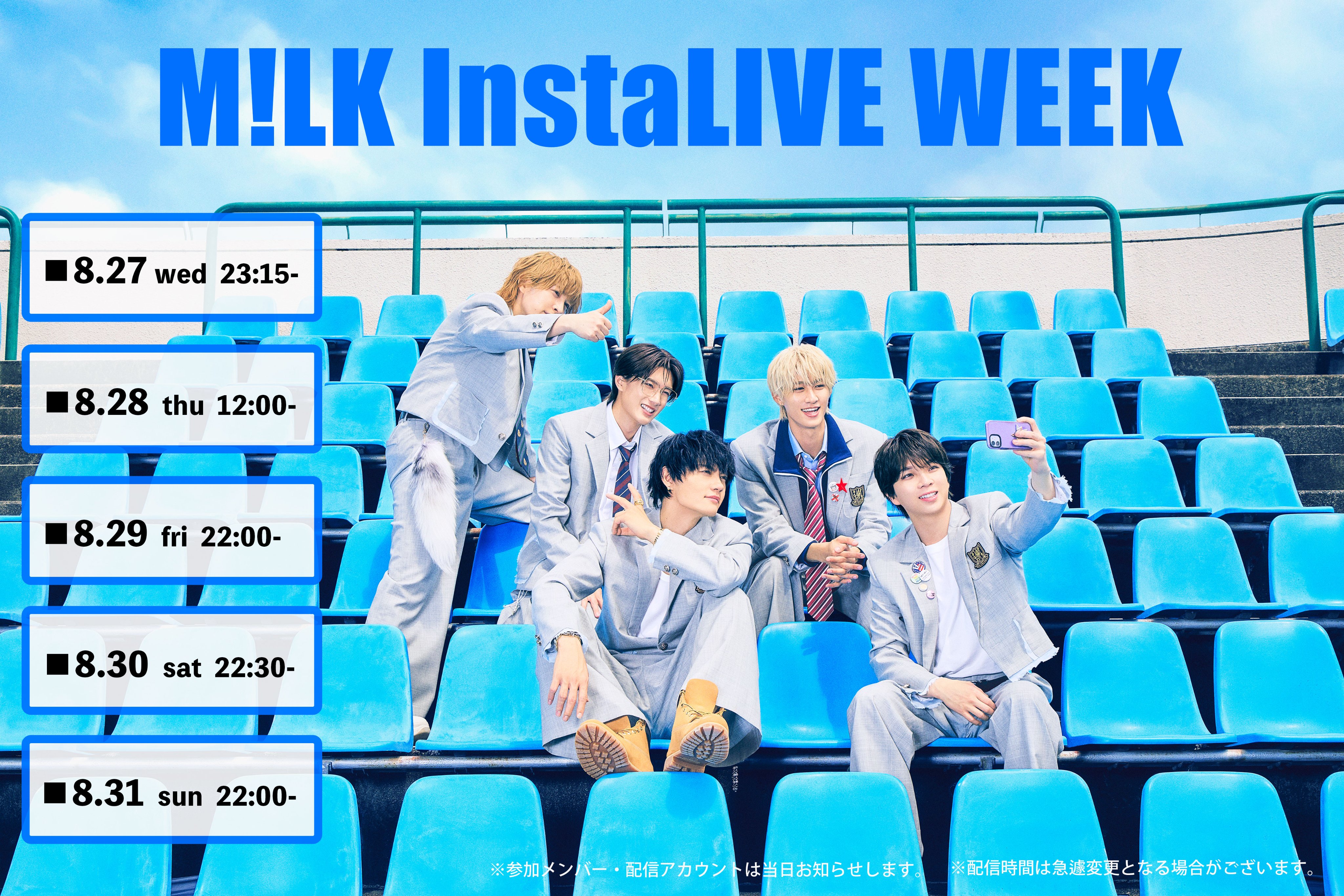 M!LK InstaLIVE WEEK

■8.27 wed 23:15-

■8.28 thu 12:00-

■8.29 fri 22:00-

■8.30 sat 22:30-

■8.31 sun 22:00-

※参加メンバー・配信アカウントは当日お知らせします。 ※配信時間は急遽変更となる場合がございます。